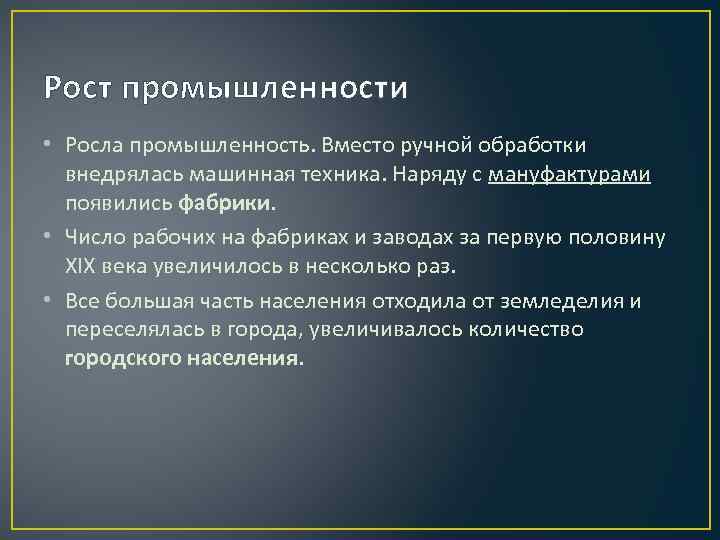 Рост промышленности

• Росла промышленность. Вместо ручной обработки внедрялась машинная техника. Наряду с мануфактурами появились фабрики.

• Число рабочих на фабриках и заводах за первую половину XIX века увеличилось в несколько раз.

• Все большая часть населения отходила от земледелия и переселялась в города, увеличивалось количество городского населения.